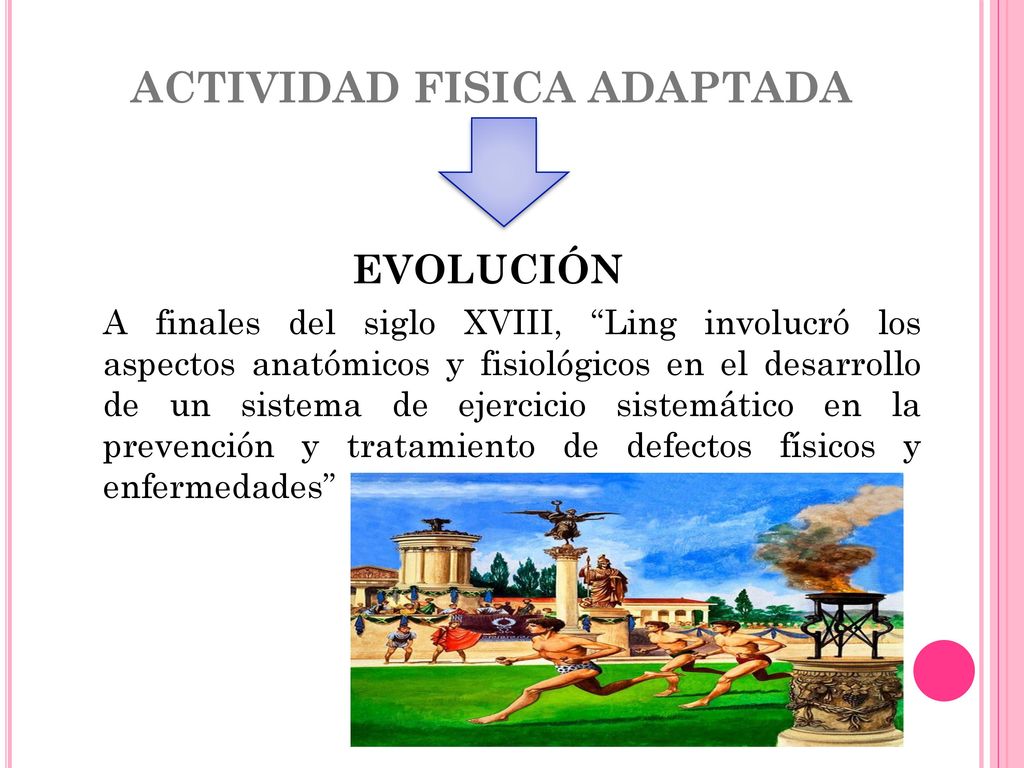 ACTIVIDAD FISICA ADAPTADA

EVOLUCIÓN

A finales del siglo XVIII, “Ling involucró los aspectos anatómicos y fisiológicos en el desarrollo de un sistema de ejercicio sistemático en la prevención y tratamiento de defectos físicos y enfermedades”